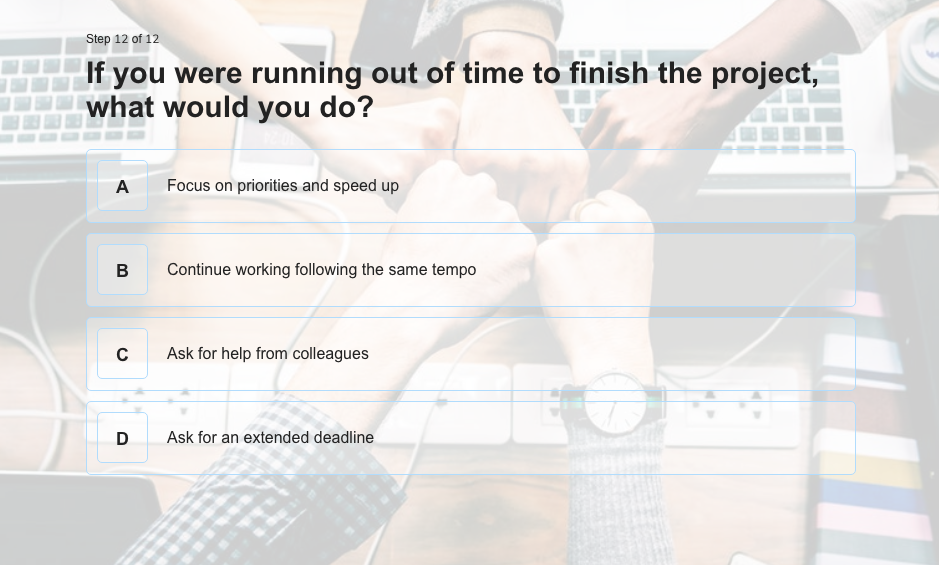 Step 12 of 12

If you were running out of time to finish the project, what would you do?

A
Focus on priorities and speed up

B
Continue working following the same tempo

C
Ask for help from colleagues

D
Ask for an extended deadline